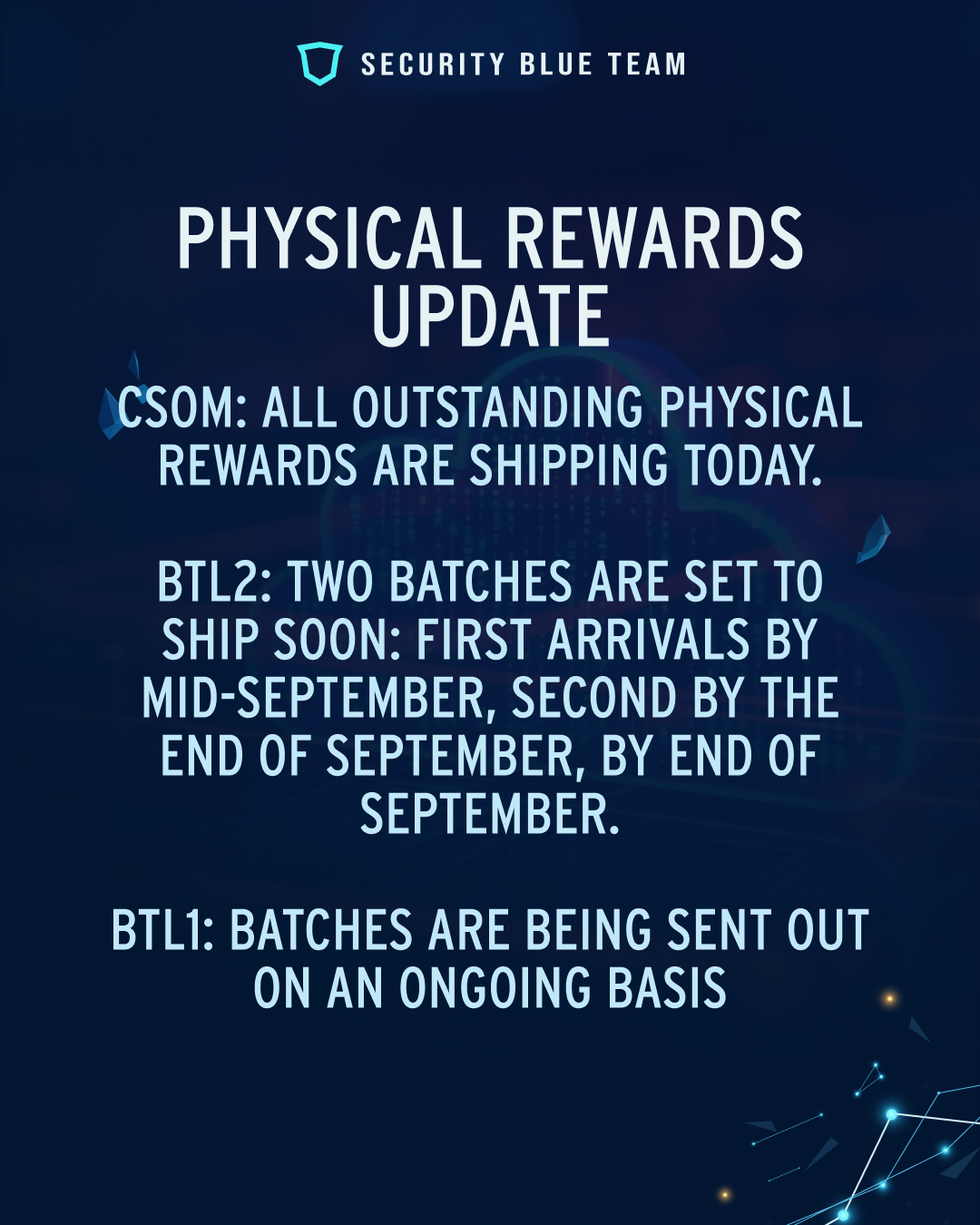 SECURITY BLUE TEAM

PHYSICAL REWARDS UPDATE

CSOM: ALL OUTSTANDING PHYSICAL REWARDS ARE SHIPPING TODAY.

BTL2: TWO BATCHES ARE SET TO SHIP SOON: FIRST ARRIVALS BY MID-SEPTEMBER, SECOND BY THE END OF SEPTEMBER, BY END OF SEPTEMBER.

BTL1: BATCHES ARE BEING SENT OUT ON AN ONGOING BASIS